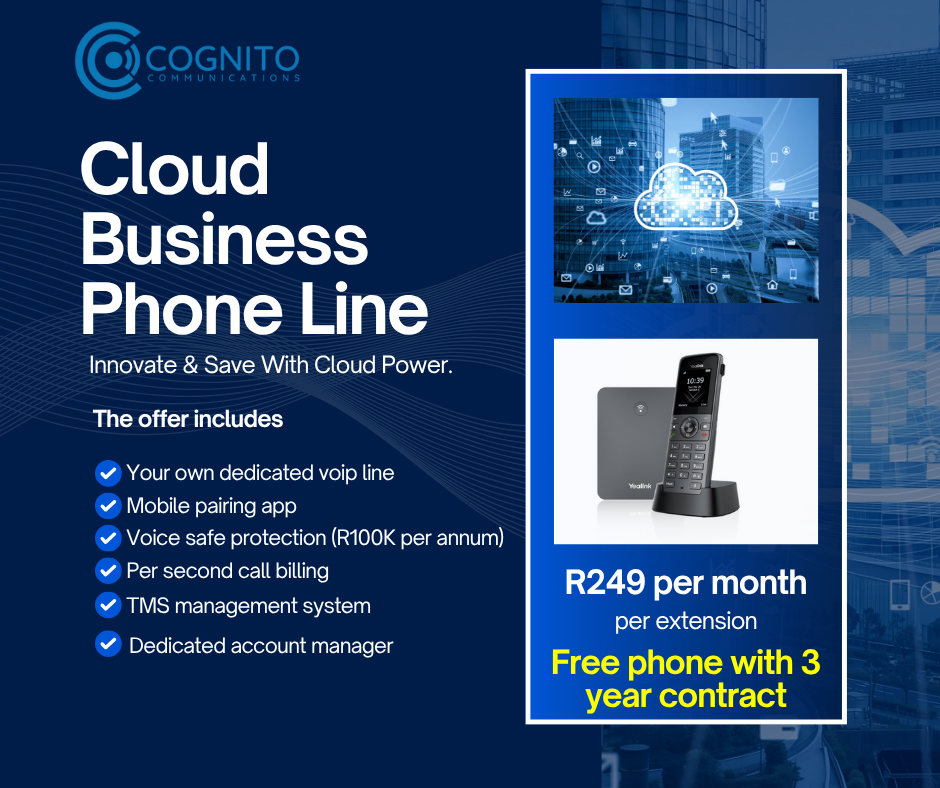 COGNITO
COMMUNICATIONS

Cloud Business Phone Line

Innovate & Save With Cloud Power.

The offer includes

Your own dedicated voip line
Mobile pairing app
Voice safe protection (R100K per annum)
Per second call billing
TMS management system
Dedicated account manager

10:39

Yealink

R249 per month
per extension

Free phone with 3 year contract